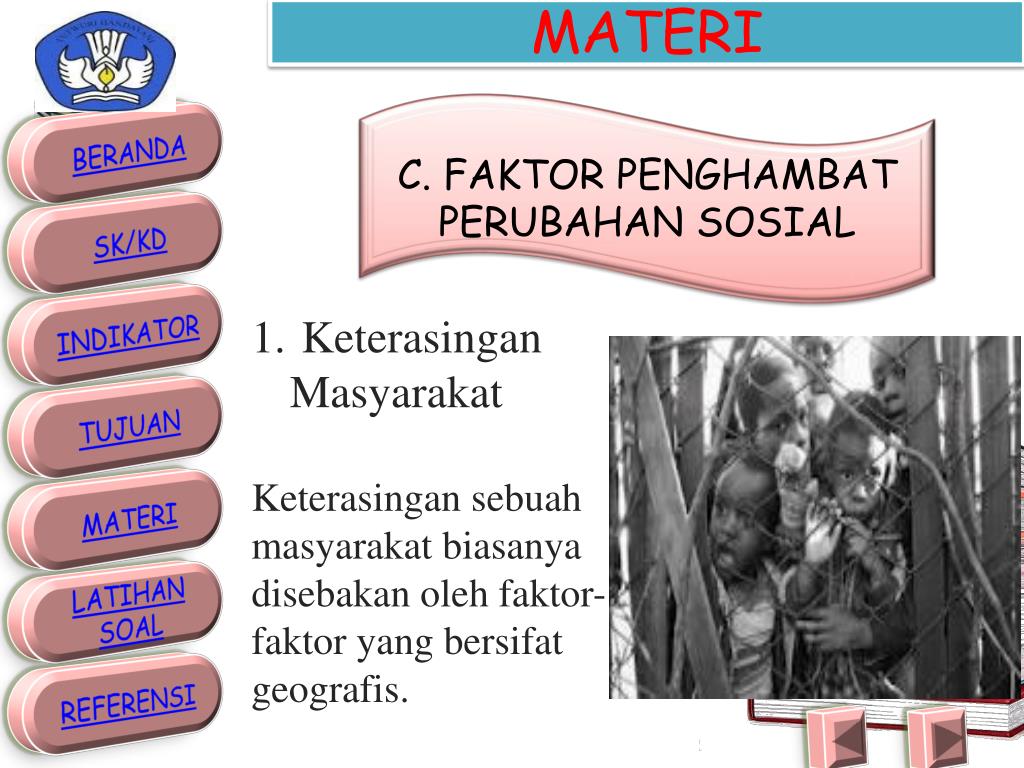 TUT WURI HANDAYANI

MATERI

BERANDA

SK/KD

INDIKATOR

TUJUAN

MATERI

LATIHAN SOAL

REFERENSI

C. FAKTOR PENGHAMBAT PERUBAHAN SOSIAL

1. Keterasingan Masyarakat

Keterasingan sebuah masyarakat biasanya disebakan oleh faktor-faktor yang bersifat geografis.